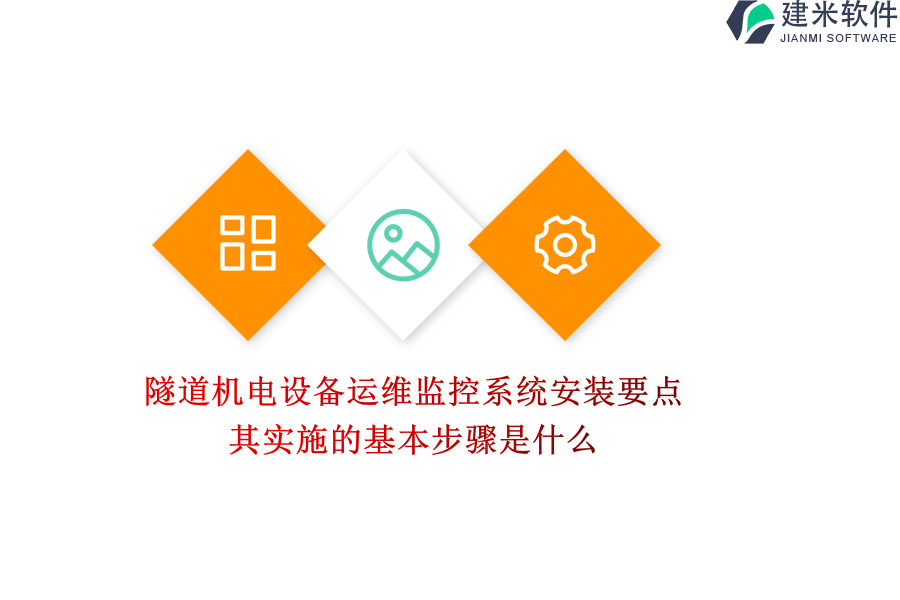 建米软件
JIANMI SOFTWARE

隧道机电设备运维监控系统安装要点
其实施的基本步骤是什么